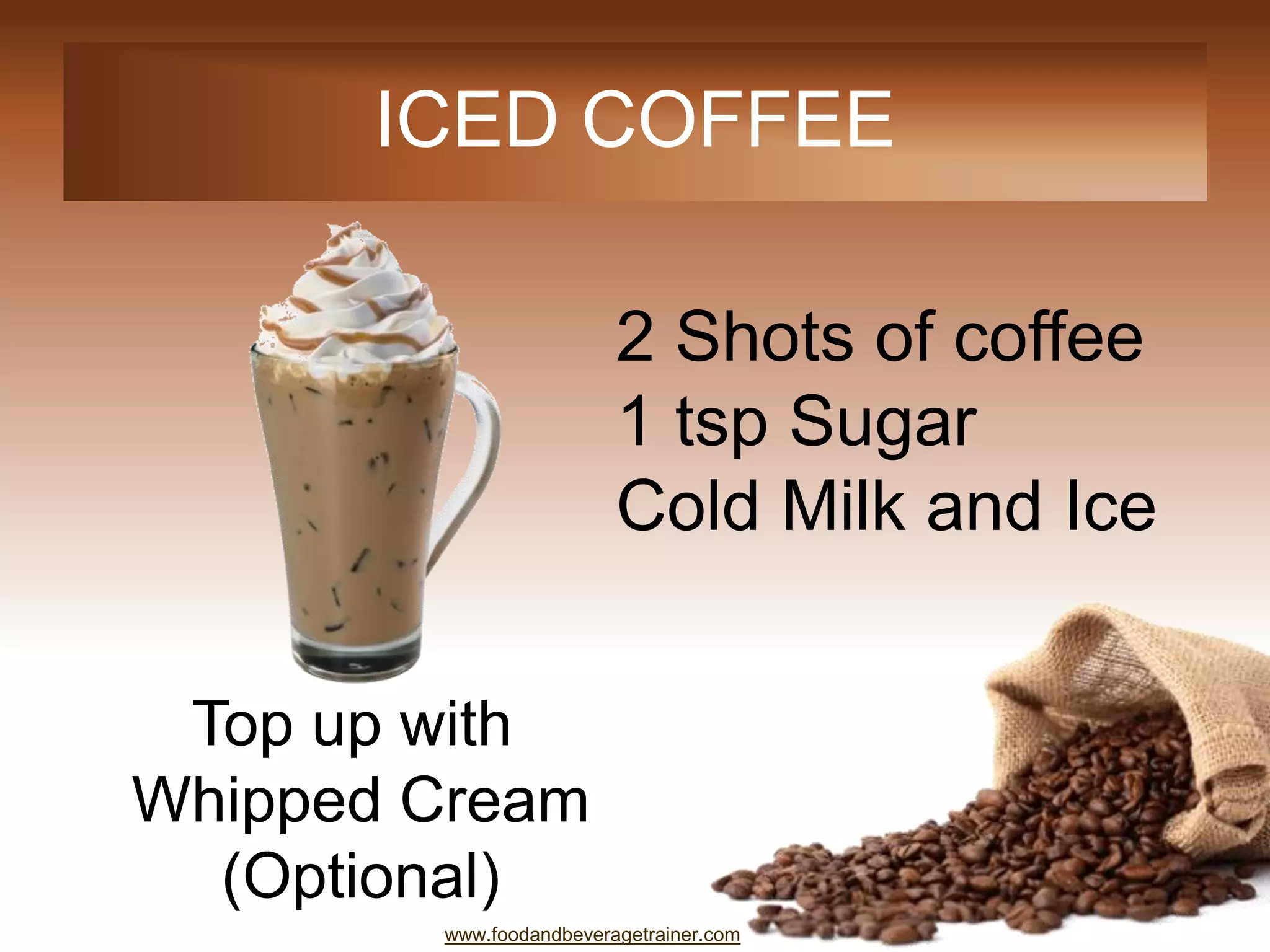 ICED COFFEE

2 Shots of coffee
1 tsp Sugar
Cold Milk and Ice

Top up with Whipped Cream (Optional)

www.foodandbeveragetrainer.com